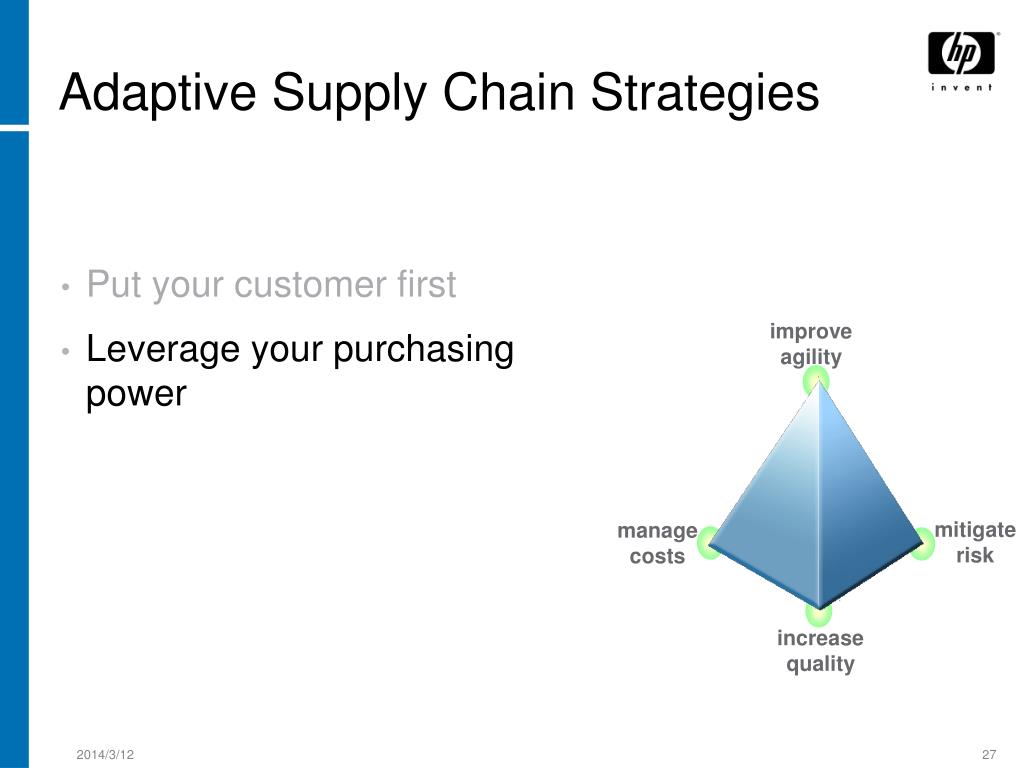 Adaptive Supply Chain Strategies

hp
invent

• Put your customer first
• Leverage your purchasing power

improve agility

manage costs

mitigate risk

increase quality

2014/3/12

27